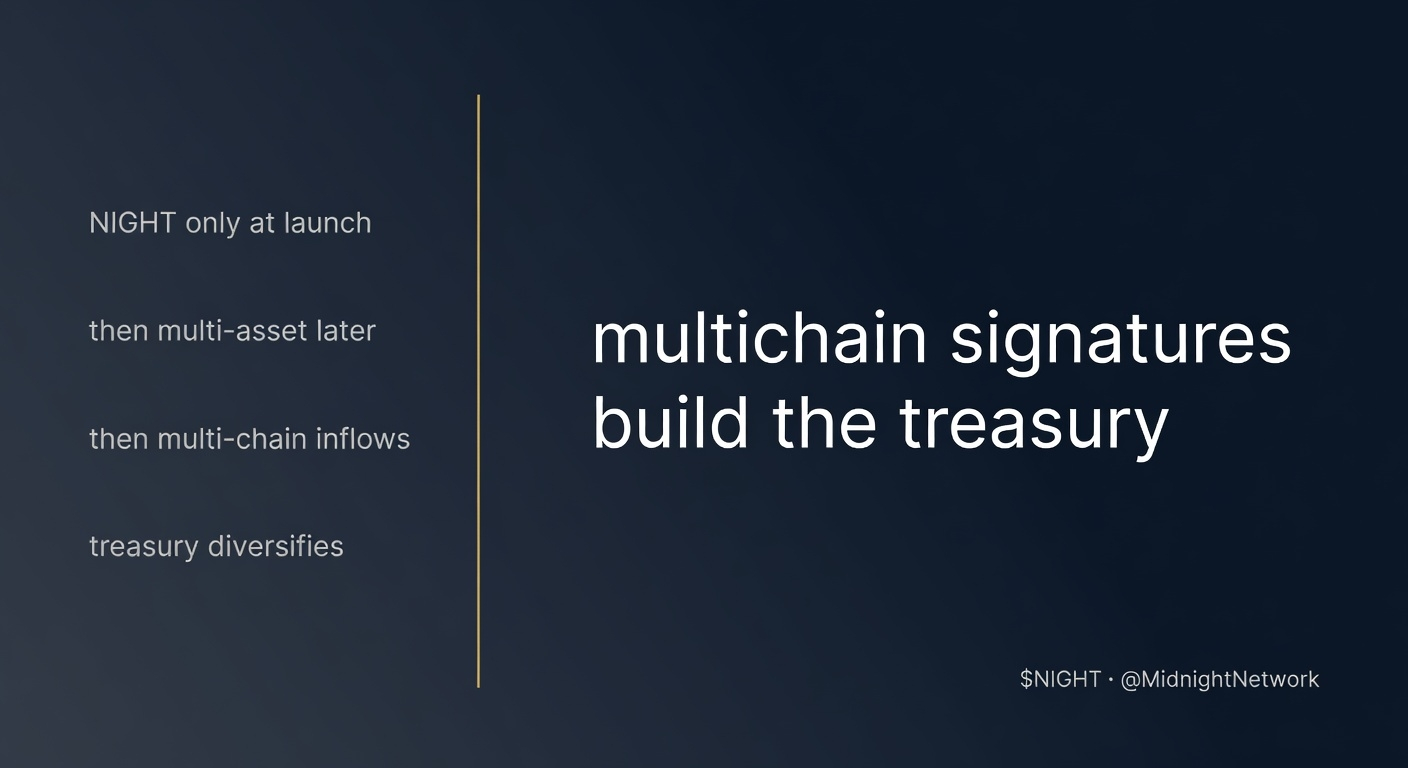 NIGHT only at launch

then multi-asset later

then multi-chain inflows

treasury diversifies

multichain signatures build the treasury

\$NIGHT · @MidnightNetwork